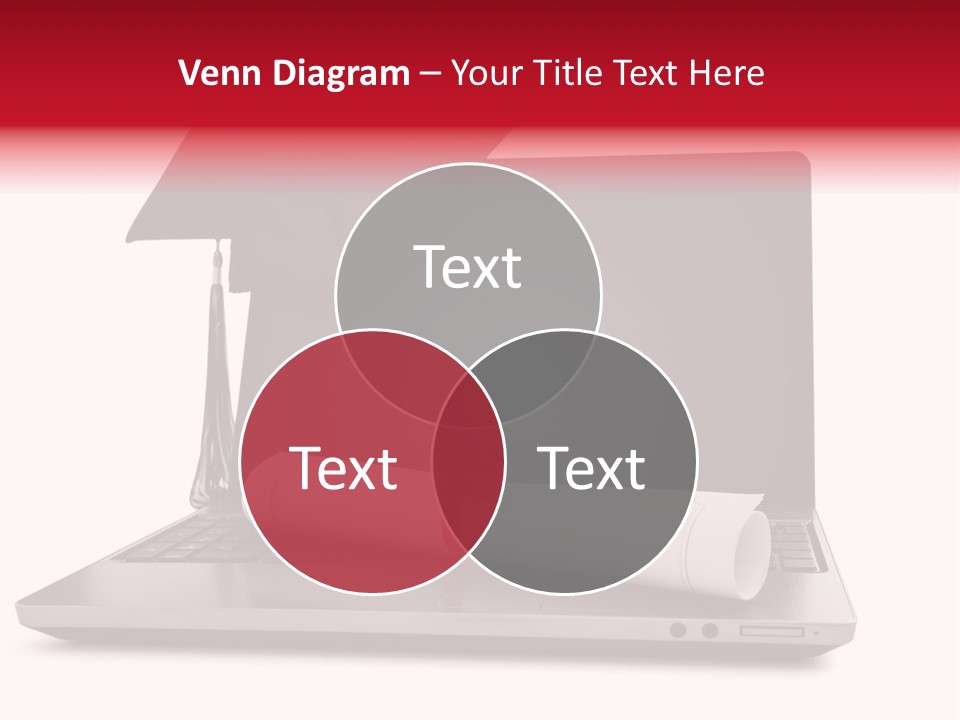 Venn Diagram – Your Title Text Here

Text

Text

Text